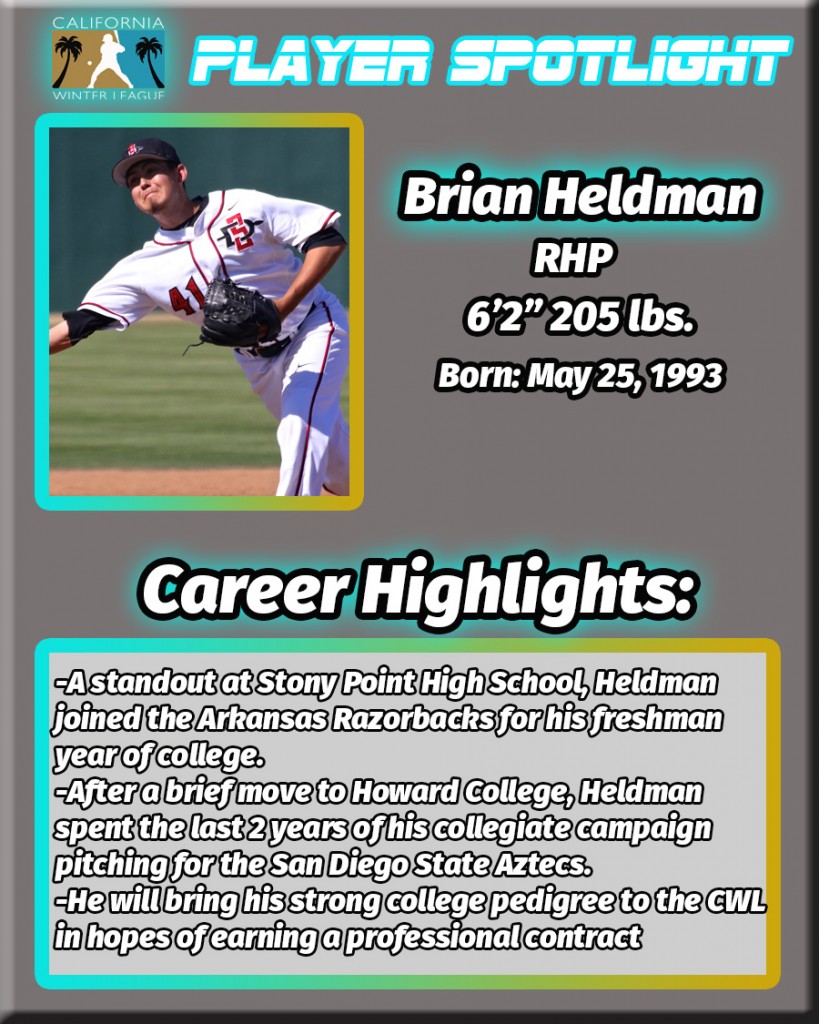 CALIFORNIA
WINTER LEAGUE

PLAYER SPOTLIGHT

41

Brian Heldman
RHP
6'2" 205 lbs.
Born: May 25, 1993

Career Highlights:

-A standout at Stony Point High School, Heldman joined the Arkansas Razorbacks for his freshman year of college.
-After a brief move to Howard College, Heldman spent the last 2 years of his collegiate campaign pitching for the San Diego State Aztecs.
-He will bring his strong college pedigree to the CWL in hopes of earning a professional contract